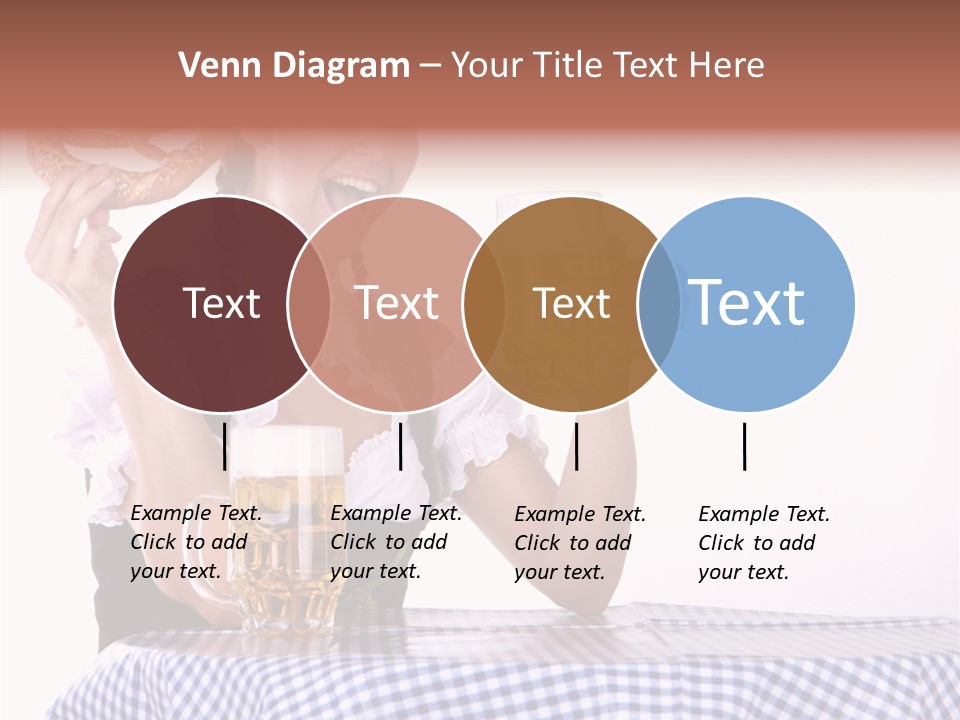 Venn Diagram – Your Title Text Here

Text

Text

Text

Text

Example Text. Click to add your text.

Example Text. Click to add your text.

Example Text. Click to add your text.

Example Text. Click to add your text.